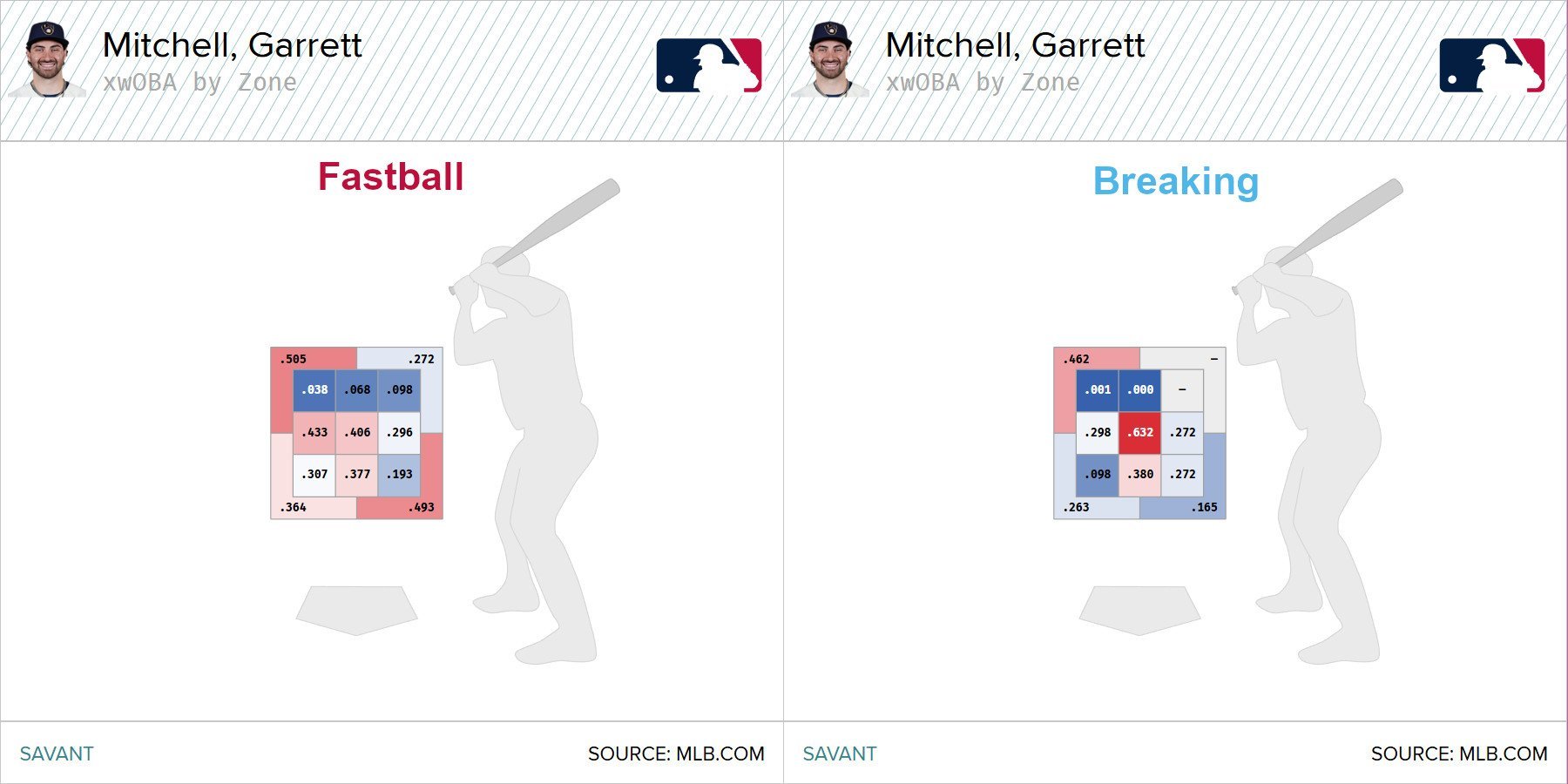 Mitchell, Garrett
xwOBA by Zone

Fastball

.505 .272

| .038 | .068 | .098 |
|---|---|---|
| .433 | .406 | .296 |
| .307 | .377 | .193 |

.364 .493

SAVANT SOURCE: MLB.COM

Mitchell, Garrett
xwOBA by Zone

Breaking

.462 –

| .001 | .000 | – |
|---|---|---|
| .298 | .632 | .272 |
| .098 | .380 | .272 |

.263 .165

SAVANT SOURCE: MLB.COM